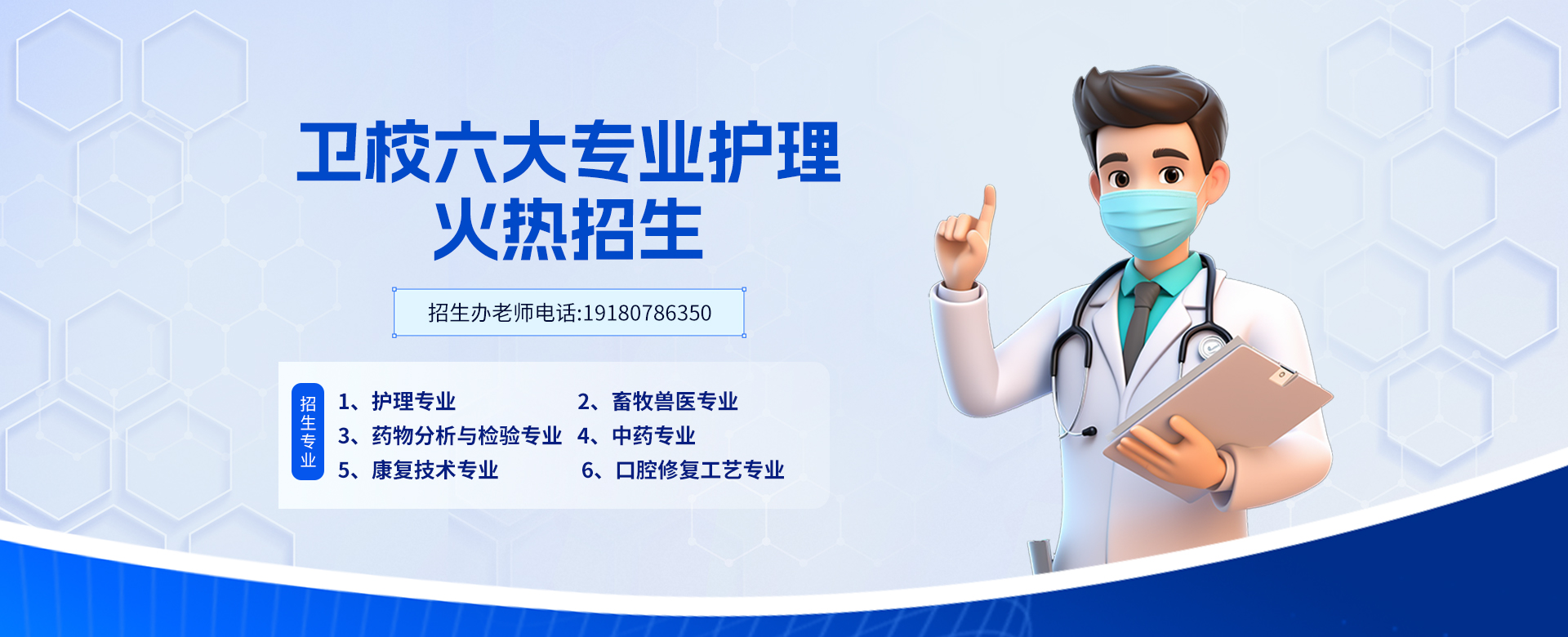 卫校六大专业护理
火热招生

招生办老师电话:19180786350

招生专业

1、护理专业
2、畜牧兽医专业
3、药物分析与检验专业
4、中药专业
5、康复技术专业
6、口腔修复工艺专业